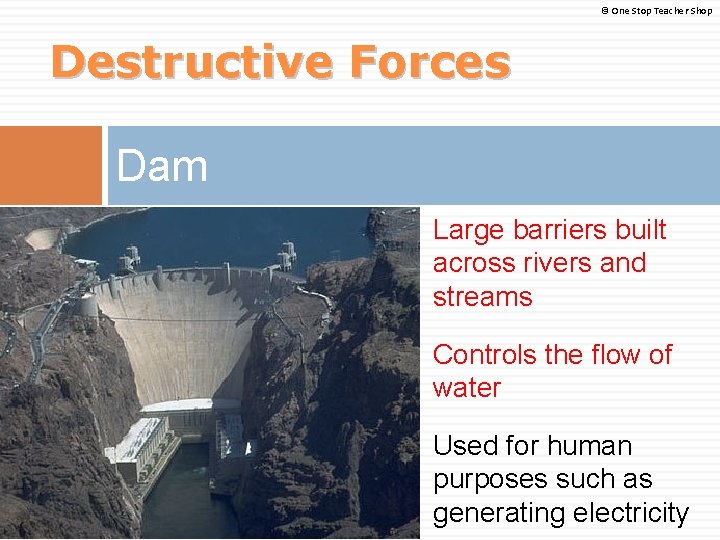 © One Stop Teacher Shop

Destructive Forces

Dam

Large barriers built across rivers and streams

Controls the flow of water

Used for human purposes such as generating electricity